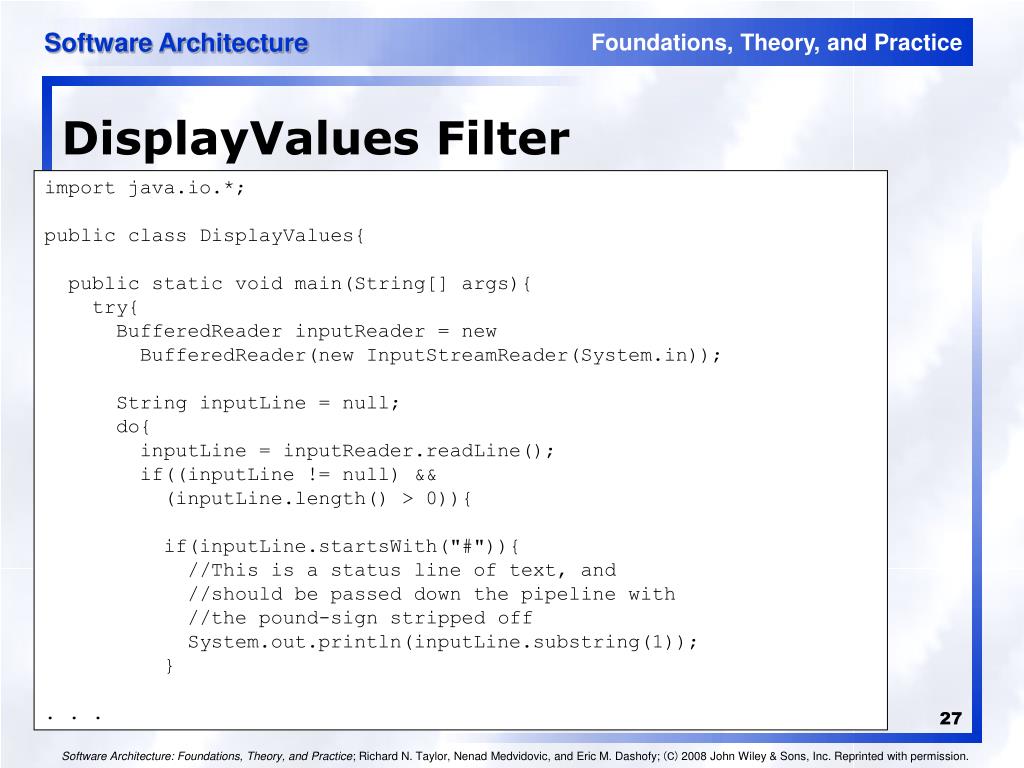 Software Architecture

Foundations, Theory, and Practice

DisplayValues Filter

import java.io.*;

public class DisplayValues{

  public static void main(String[] args){
    try{
      BufferedReader inputReader = new
        BufferedReader(new InputStreamReader(System.in));

      String inputLine = null;
      do{
        inputLine = inputReader.readLine();
        if((inputLine != null) &&
          (inputLine.length() > 0)){

          if(inputLine.startsWith("#")){
            //This is a status line of text, and
            //should be passed down the pipeline with
            //the pound-sign stripped off
            System.out.println(inputLine.substring(1));
          }

. . .

27

Software Architecture: Foundations, Theory, and Practice; Richard N. Taylor, Nenad Medvidovic, and Eric M. Dashofy; (C) 2008 John Wiley & Sons, Inc. Reprinted with permission.